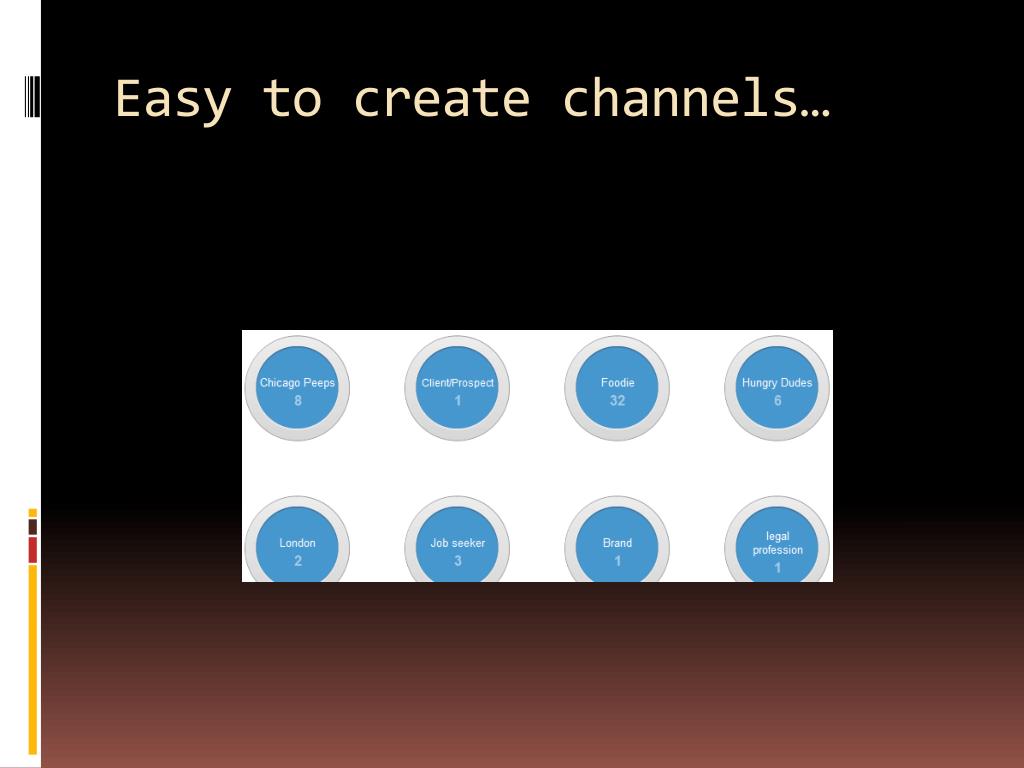 Easy to create channels…

Chicago Peeps
8

Client/Prospect
1

Foodie
32

Hungry Dudes
6

London
2

Job seeker
3

Brand
1

legal profession
1